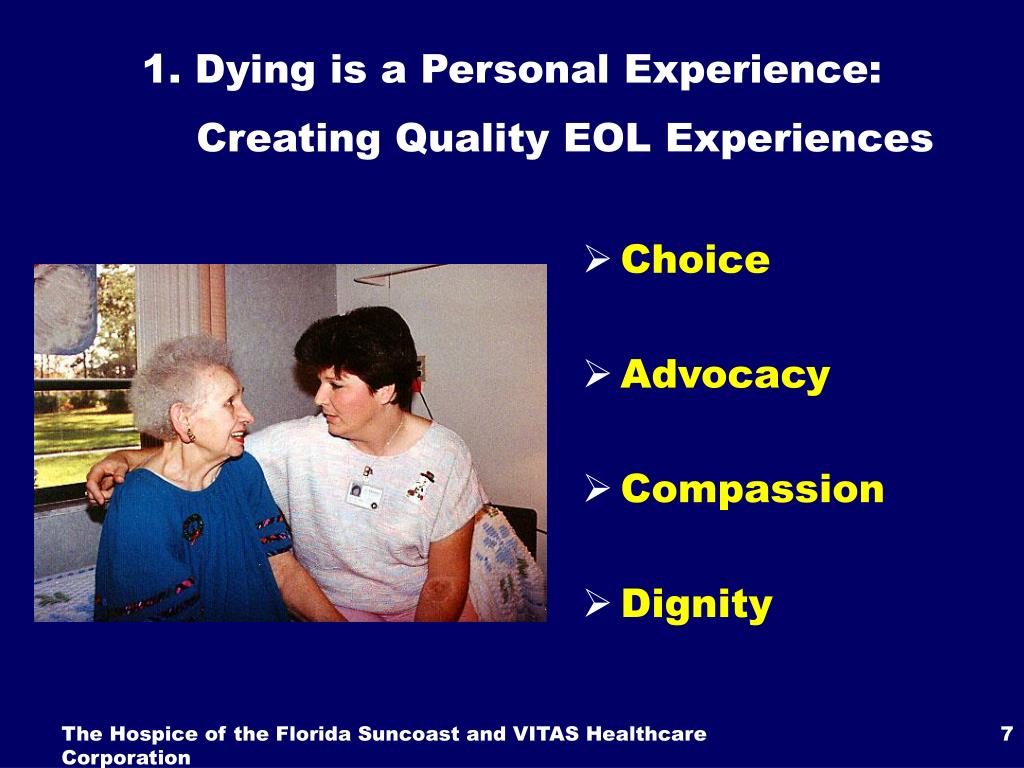 1. Dying is a Personal Experience:
Creating Quality EOL Experiences

➢ Choice

➢ Advocacy

➢ Compassion

➢ Dignity

The Hospice of the Florida Suncoast and VITAS Healthcare Corporation

7